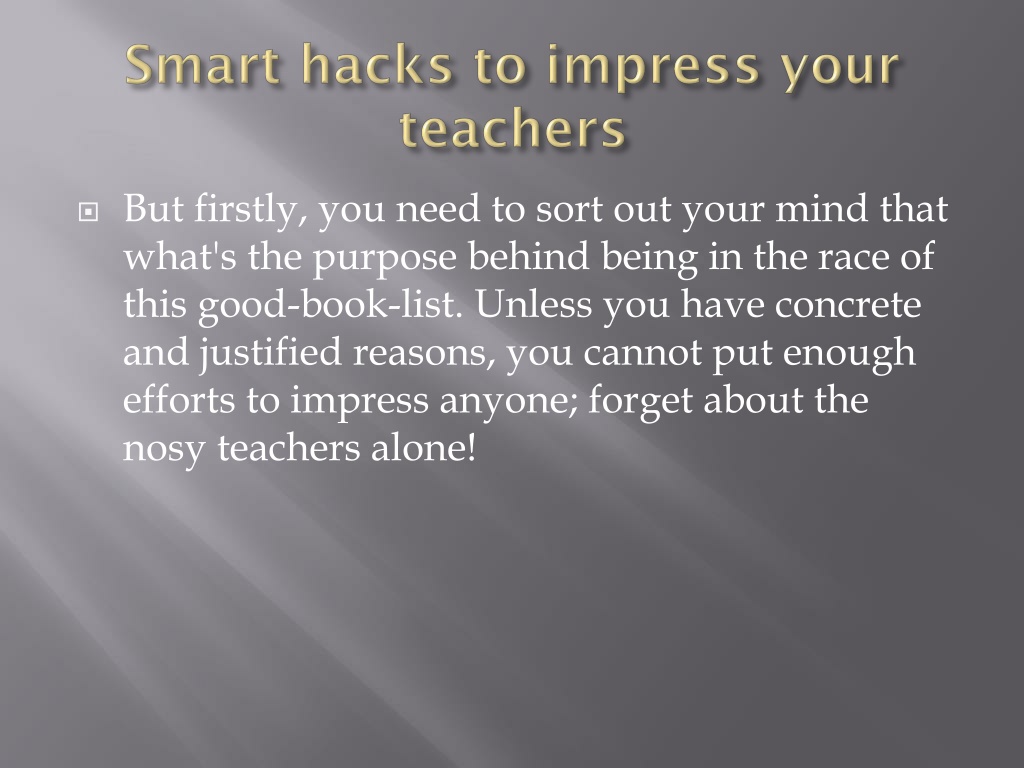 Smart hacks to impress your teachers

But firstly, you need to sort out your mind that what's the purpose behind being in the race of this good-book-list. Unless you have concrete and justified reasons, you cannot put enough efforts to impress anyone; forget about the nosy teachers alone!